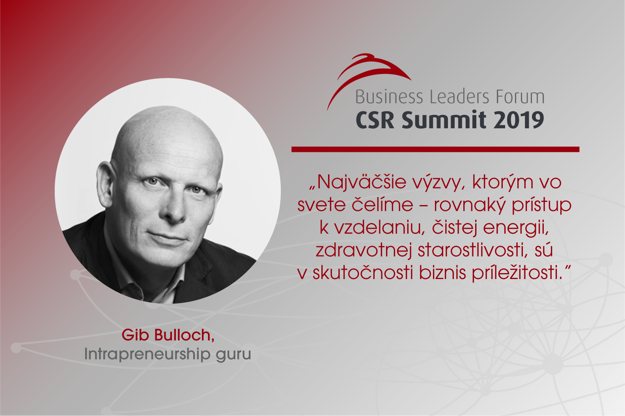 Business Leaders Forum
CSR Summit 2019

„Najväčšie výzvy, ktorým vo svete čelíme – rovnaký prístup k vzdelaniu, čistej energii, zdravotnej starostlivosti, sú v skutočnosti biznis príležitosti."

Gib Bulloch,
Intrapreneurship guru